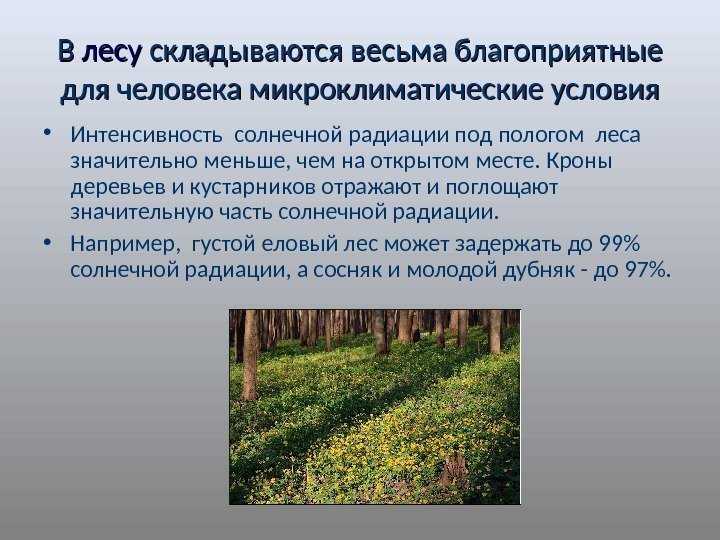 В лесу складываются весьма благоприятные для человека микроклиматические условия

• Интенсивность солнечной радиации под пологом леса значительно меньше, чем на открытом месте. Кроны деревьев и кустарников отражают и поглощают значительную часть солнечной радиации.

• Например, густой еловый лес может задержать до 99% солнечной радиации, а сосняк и молодой дубняк - до 97%.